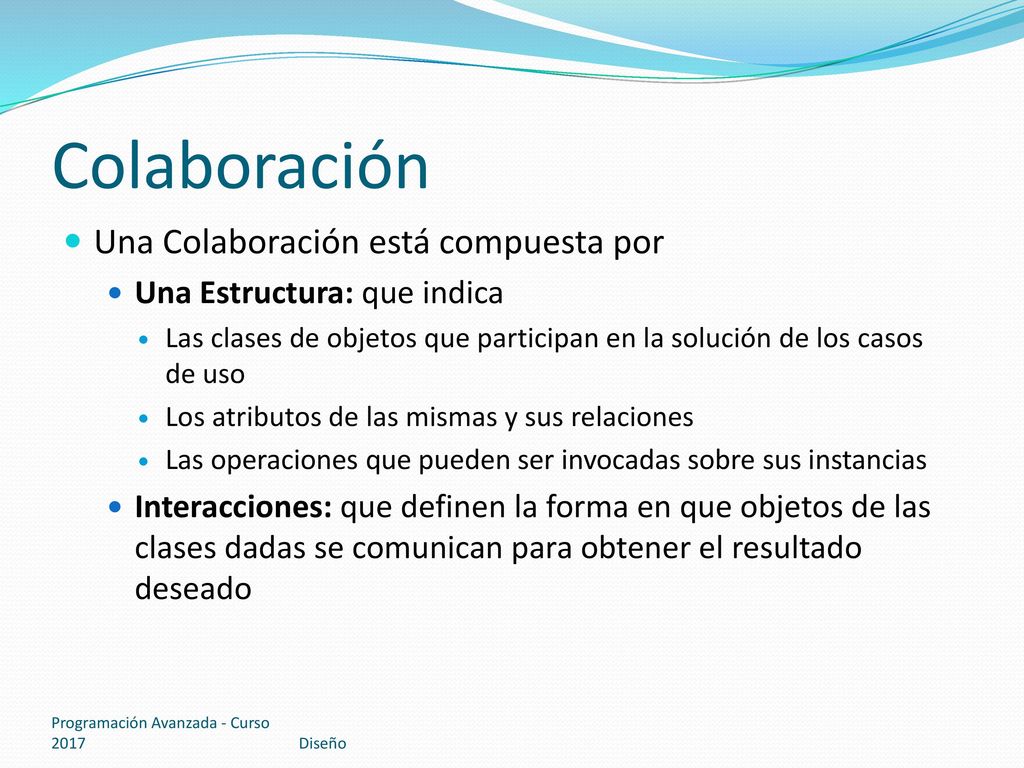 Colaboración

Una Colaboración está compuesta por

Una Estructura: que indica

Las clases de objetos que participan en la solución de los casos de uso

Los atributos de las mismas y sus relaciones

Las operaciones que pueden ser invocadas sobre sus instancias

Interacciones: que definen la forma en que objetos de las clases dadas se comunican para obtener el resultado deseado

Programación Avanzada - Curso 2017

Diseño